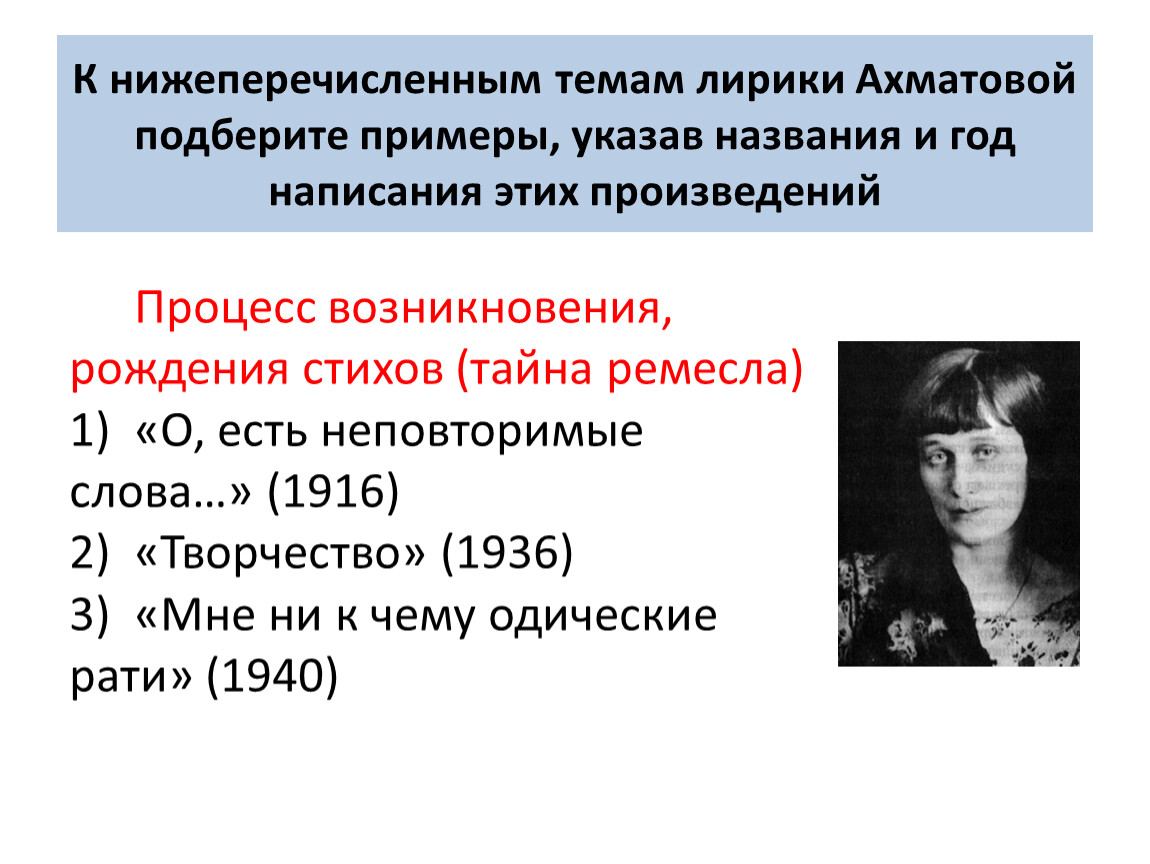 К нижеперечисленным темам лирики Ахматовой подберите примеры, указав названия и год написания этих произведений

Процесс возникновения, рождения стихов (тайна ремесла)
1) «О, есть неповторимые слова…» (1916)
2) «Творчество» (1936)
3) «Мне ни к чему одические рати» (1940)